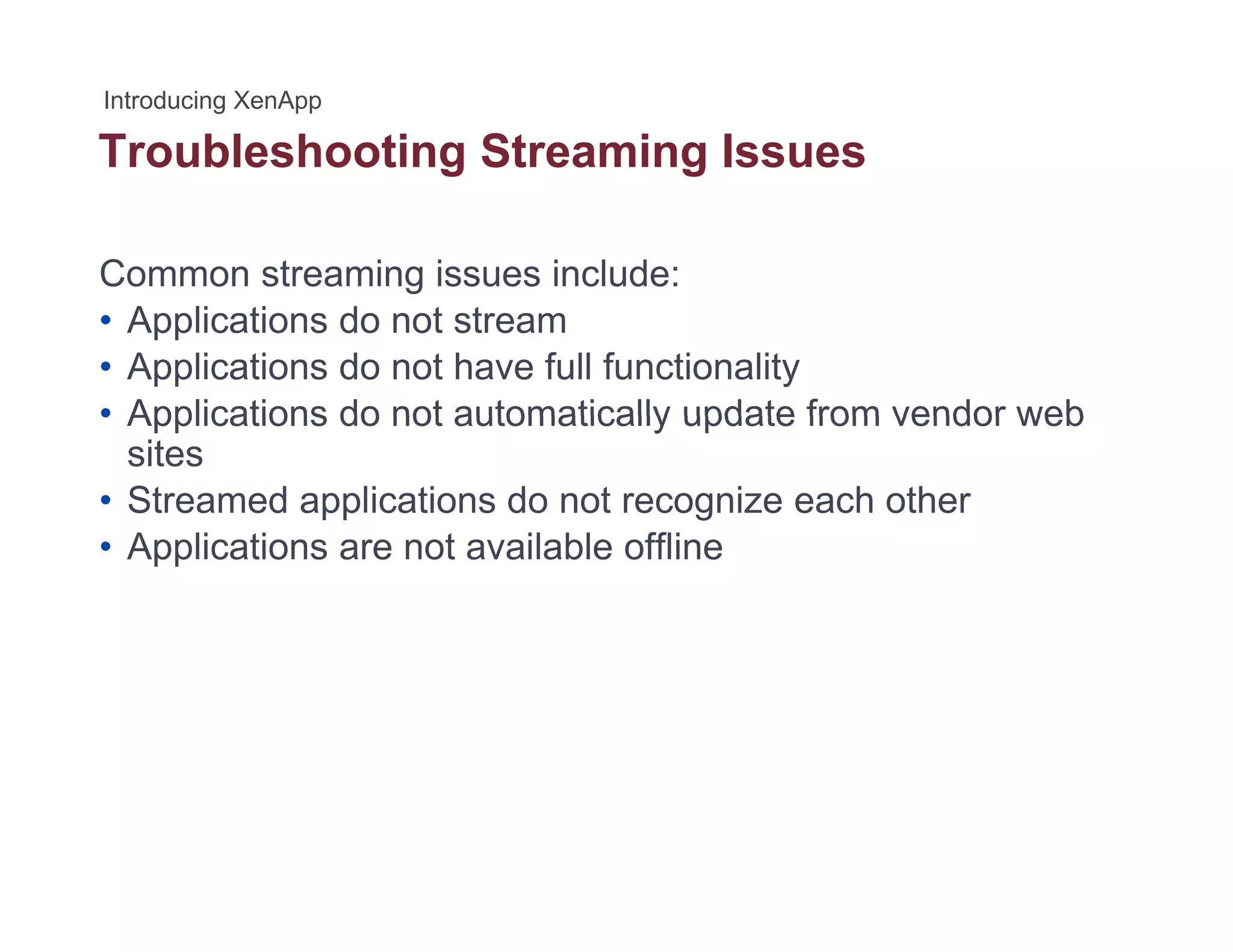 Introducing XenApp

Troubleshooting Streaming Issues

Common streaming issues include:
• Applications do not stream
• Applications do not have full functionality
• Applications do not automatically update from vendor web sites
• Streamed applications do not recognize each other
• Applications are not available offline